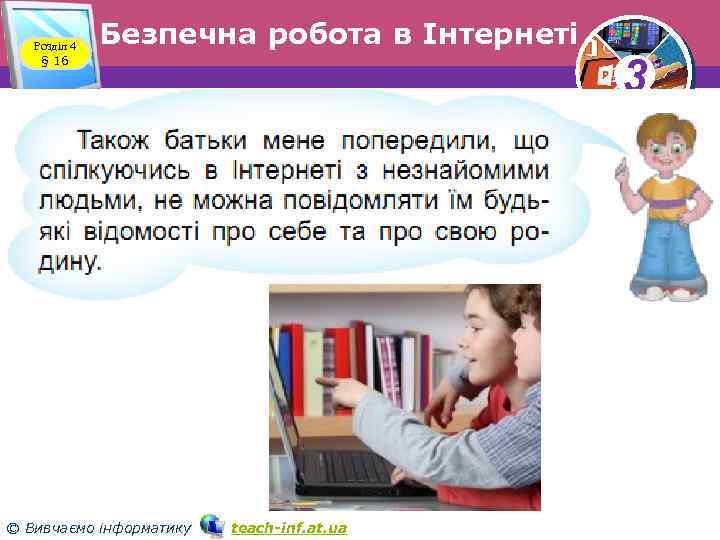 Розділ 4
§ 16

Безпечна робота в Інтернеті

3

Також батьки мене попередили, що спілкуючись в Інтернеті з незнайомими людьми, не можна повідомляти їм будь-які відомості про себе та про свою родину.

© Вивчаємо інформатику teach-inf.at.ua